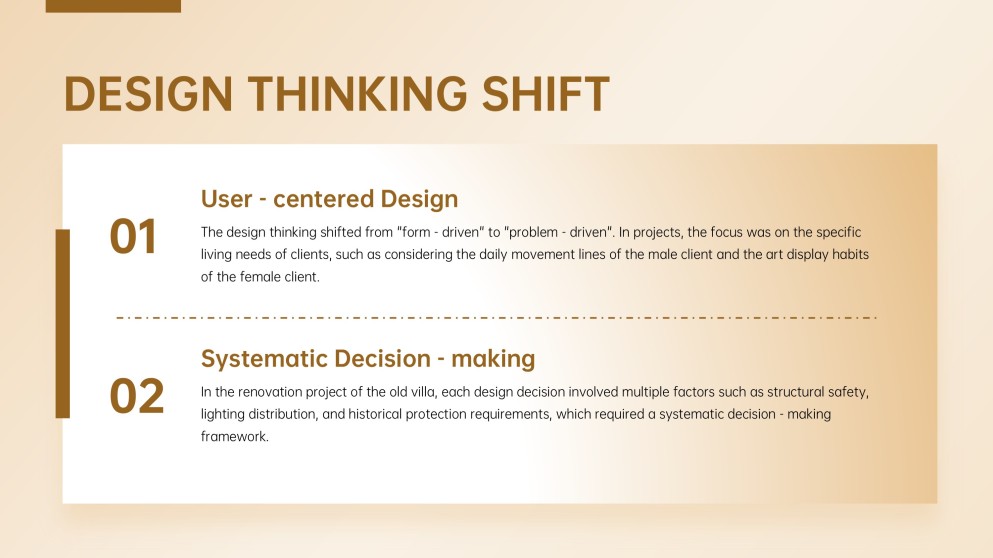 DESIGN THINKING SHIFT

01

User - centered Design

The design thinking shifted from "form - driven" to "problem - driven". In projects, the focus was on the specific living needs of clients, such as considering the daily movement lines of the male client and the art display habits of the female client.

02

Systematic Decision - making

In the renovation project of the old villa, each design decision involved multiple factors such as structural safety, lighting distribution, and historical protection requirements, which required a systematic decision - making framework.